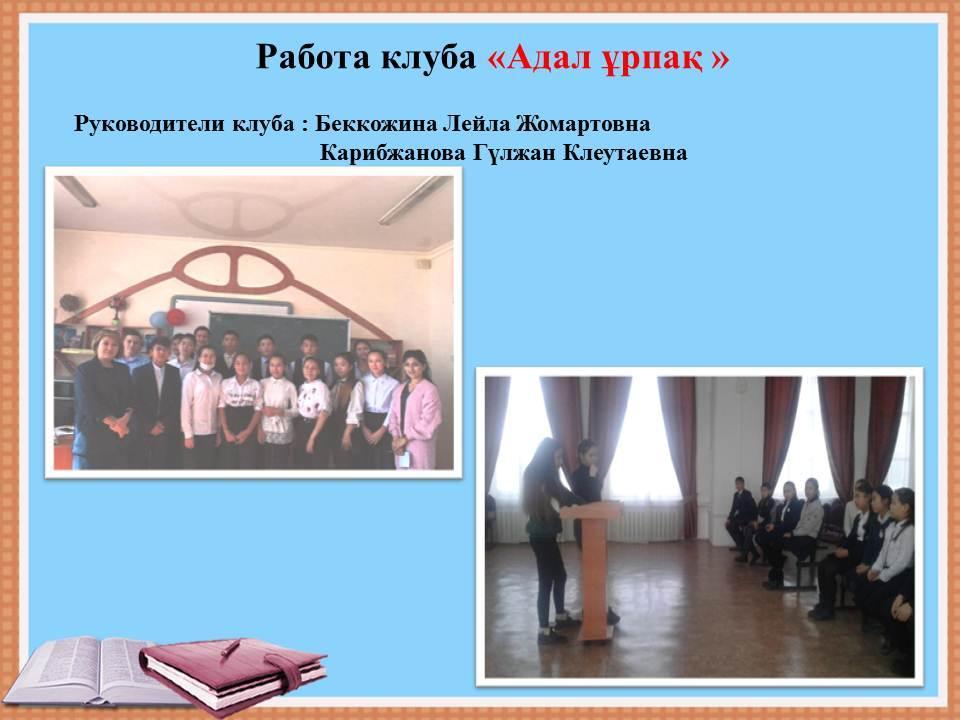 Работа клуба «Адал ұрпақ »

Руководители клуба : Беккожина Лейла Жомартовна
Карибжанова Гүлжан Клеутаевна